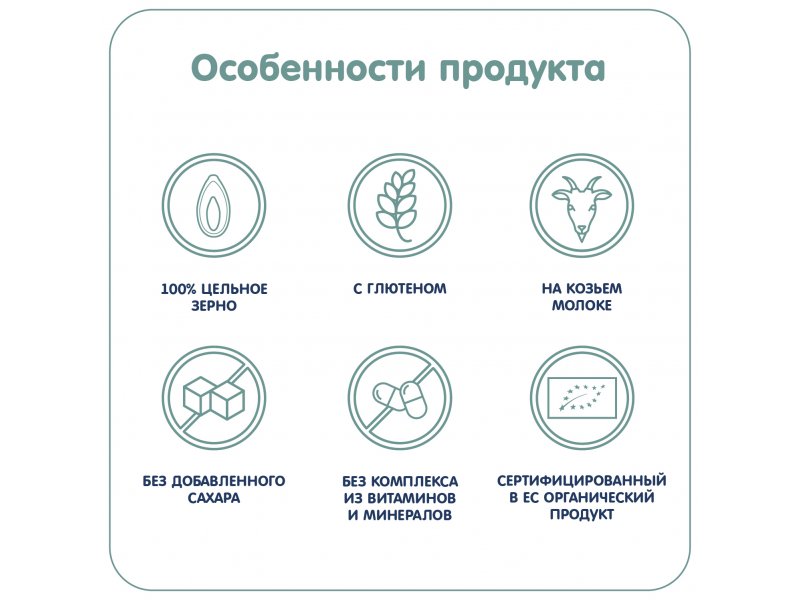 Особенности продукта

100% ЦЕЛЬНОЕ ЗЕРНО

С ГЛЮТЕНОМ

НА КОЗЬЕМ МОЛОКЕ

БЕЗ ДОБАВЛЕННОГО САХАРА

БЕЗ КОМПЛЕКСА ИЗ ВИТАМИНОВ И МИНЕРАЛОВ

СЕРТИФИЦИРОВАННЫЙ В ЕС ОРГАНИЧЕСКИЙ ПРОДУКТ